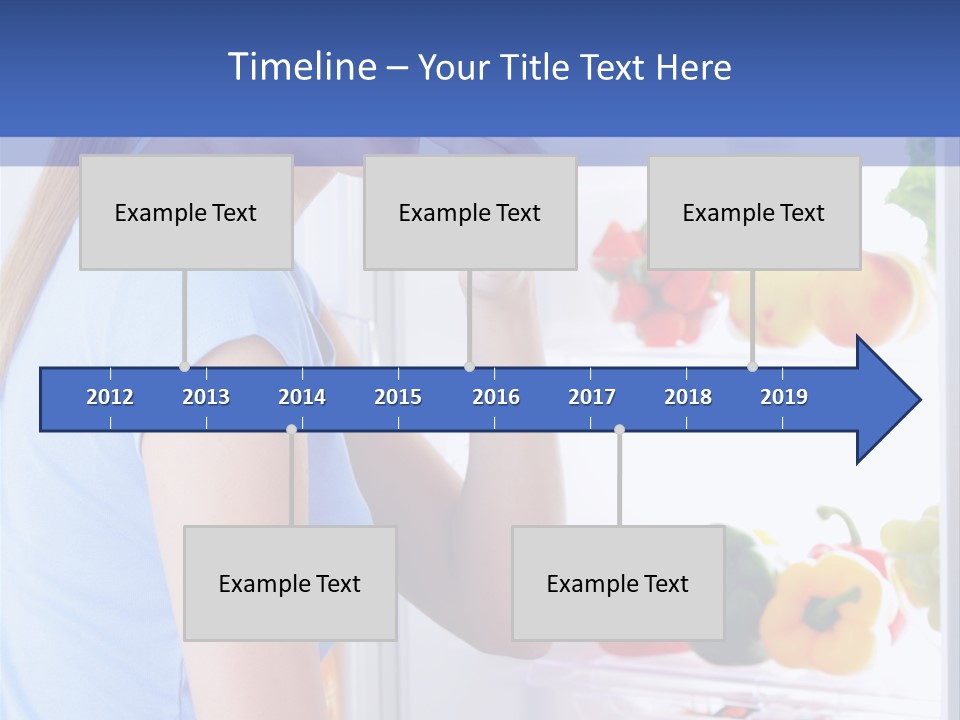 Timeline – Your Title Text Here

Example Text

Example Text

Example Text

2012 2013 2014 2015 2016 2017 2018 2019

Example Text

Example Text